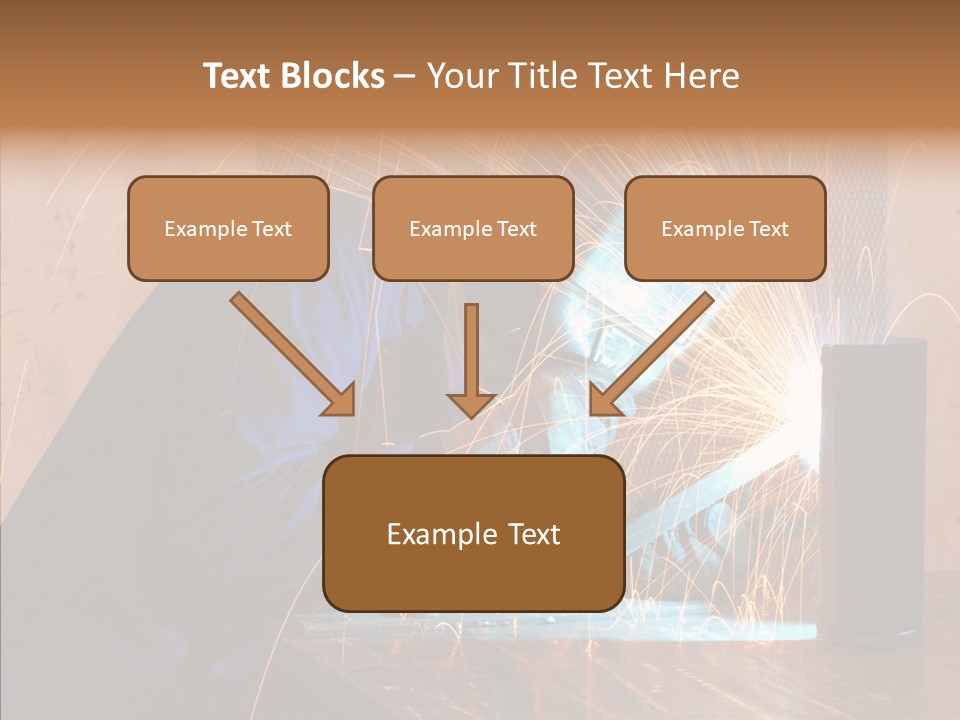 Text Blocks – Your Title Text Here

Example Text

Example Text

Example Text

Example Text